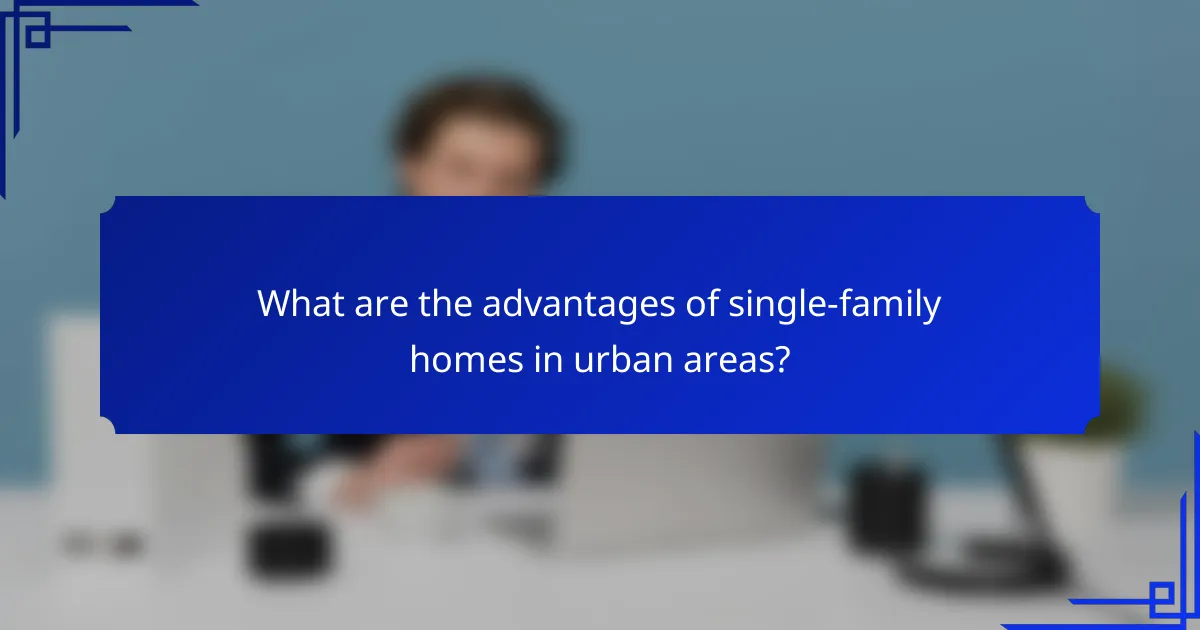 What are the advantages of single-family homes in urban areas?